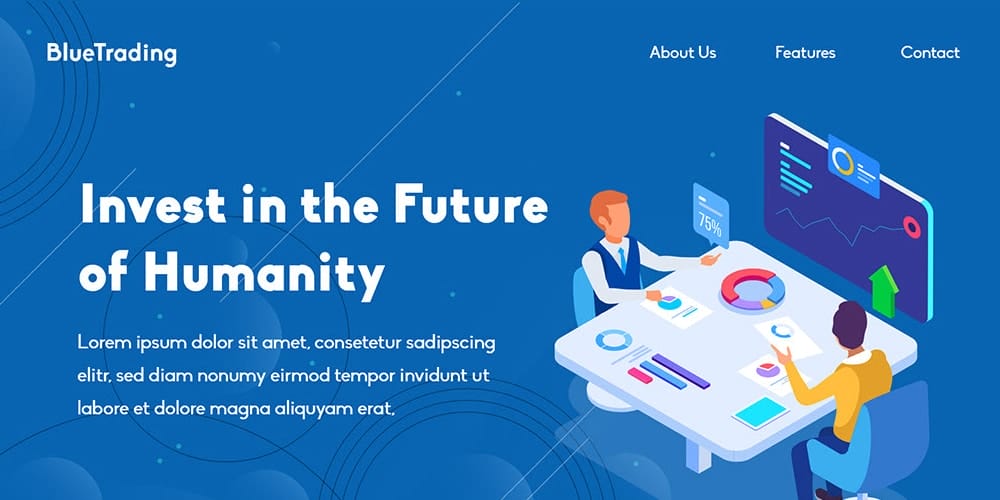 BlueTrading

About Us

Features

Contact

Invest in the Future of Humanity

Lorem ipsum dolor sit amet, consetetur sadipscing elitr, sed diam nonumy eirmod tempor invidunt ut labore et dolore magna aliquyam erat,

75%